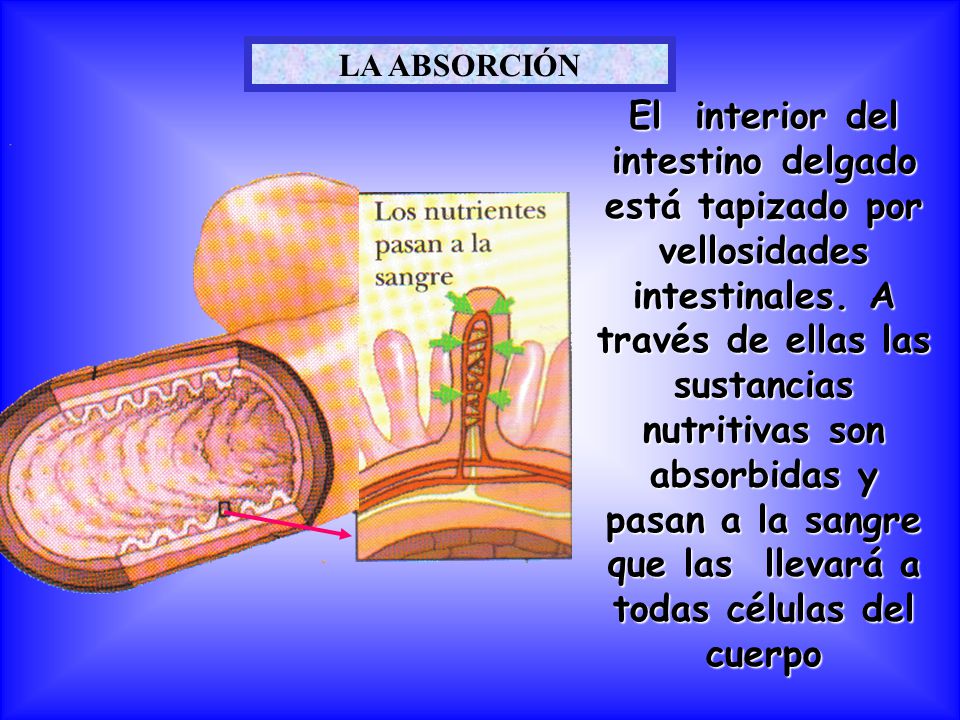 LA ABSORCIÓN

Los nutrientes pasan a la sangre

El interior del intestino delgado está tapizado por vellosidades intestinales. A través de ellas las sustancias nutritivas son absorbidas y pasan a la sangre que las llevará a todas células del cuerpo